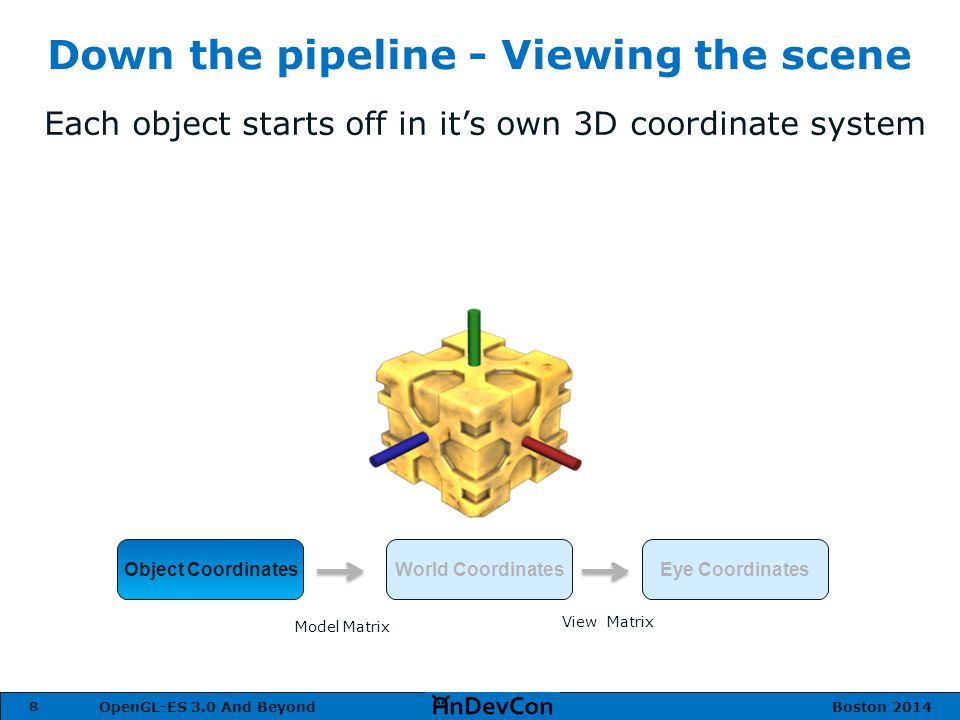 Down the pipeline - Viewing the scene

Each object starts off in it's own 3D coordinate system

Object Coordinates

World Coordinates

Eye Coordinates

Model Matrix

View Matrix

8 OpenGL-ES 3.0 And Beyond AnDevCon Boston 2014